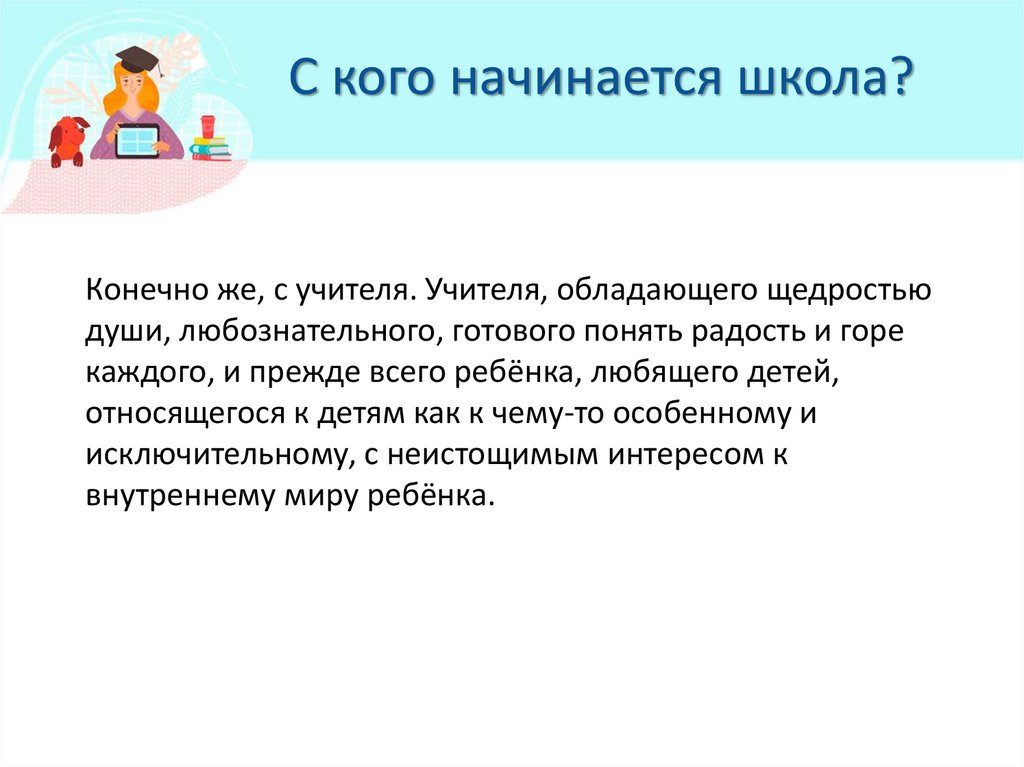 С кого начинается школа?

Конечно же, с учителя. Учителя, обладающего щедростью души, любознательного, готового понять радость и горе каждого, и прежде всего ребёнка, любящего детей, относящегося к детям как к чему-то особенному и исключительному, с неистощимым интересом к внутреннему миру ребёнка.